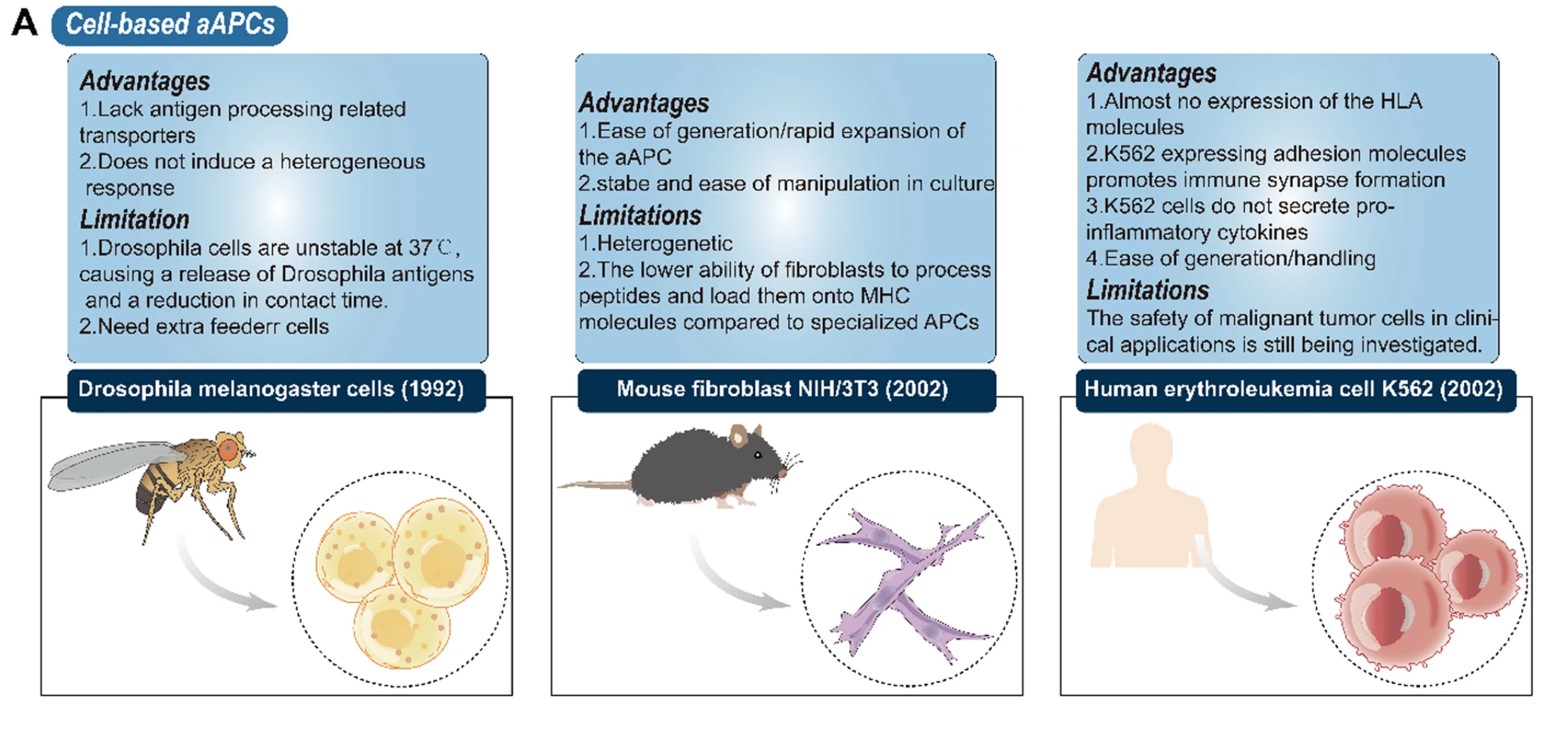 A Cell-based aAPCs

Advantages
1.Lack antigen processing related transporters
2.Does not induce a heterogeneous response
Limitation
1.Drosophila cells are unstable at 37℃, causing a release of Drosophila antigens and a reduction in contact time.
2.Need extra feederr cells

Drosophila melanogaster cells (1992)

Advantages
1.Ease of generation/rapid expansion of the aAPC
2.stabe and ease of manipulation in culture
Limitations
1.Heterogenetic
2.The lower ability of fibroblasts to process peptides and load them onto MHC molecules compared to specialized APCs

Mouse fibroblast NIH/3T3 (2002)

Advantages
1.Almost no expression of the HLA molecules
2.K562 expressing adhesion molecules promotes immune synapse formation
3.K562 cells do not secrete pro-inflammatory cytokines
4.Ease of generation/handling
Limitations
The safety of malignant tumor cells in clinical applications is still being investigated.

Human erythroleukemia cell K562 (2002)